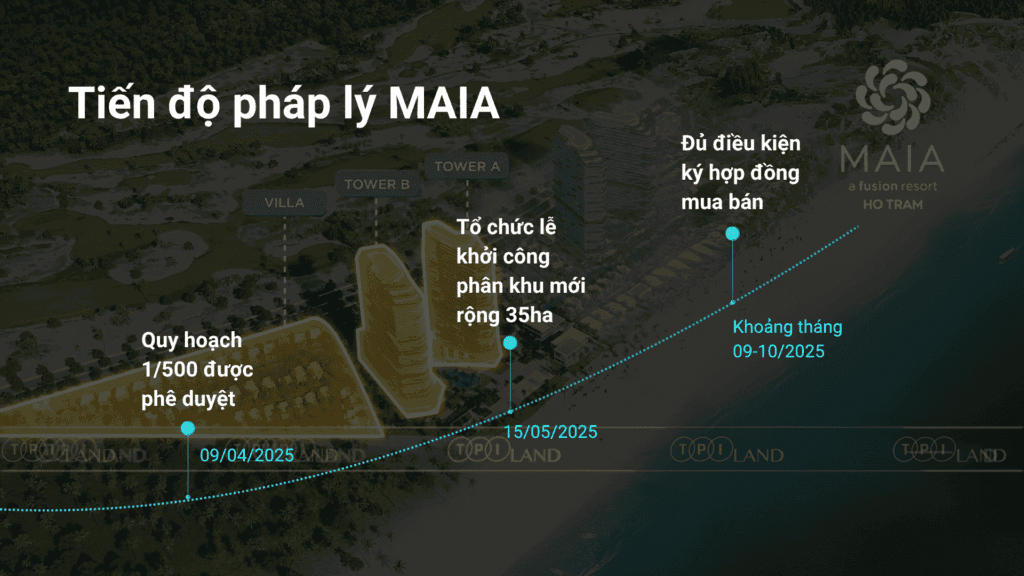 Tiến độ pháp lý MAIA

MAIA
a fusion resort
HO TRAM

VILLA

TOWER B

TOWER A

Quy hoạch 1/500 được phê duyệt

09/04/2025

Tổ chức lễ khởi công phân khu mới rộng 35ha

15/05/2025

Đủ điều kiện ký hợp đồng mua bán

Khoảng tháng 09-10/2025

TPI LAND

TPI LAND

TPI LAND

TPI LAND

TPI LAND